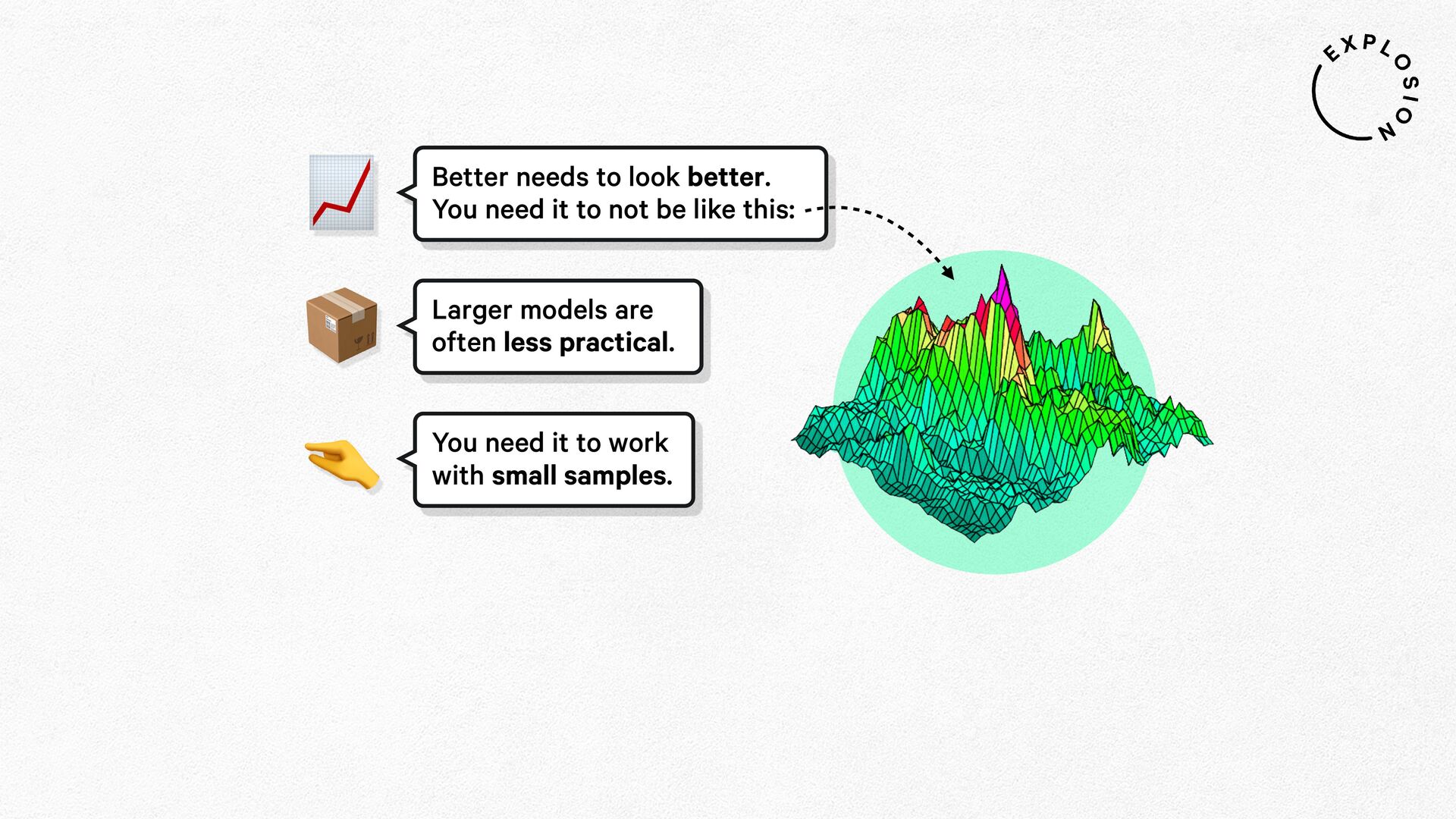 EXPLOSION

Better needs to look better.
You need it to not be like this:

Larger models are often less practical.

You need it to work with small samples.